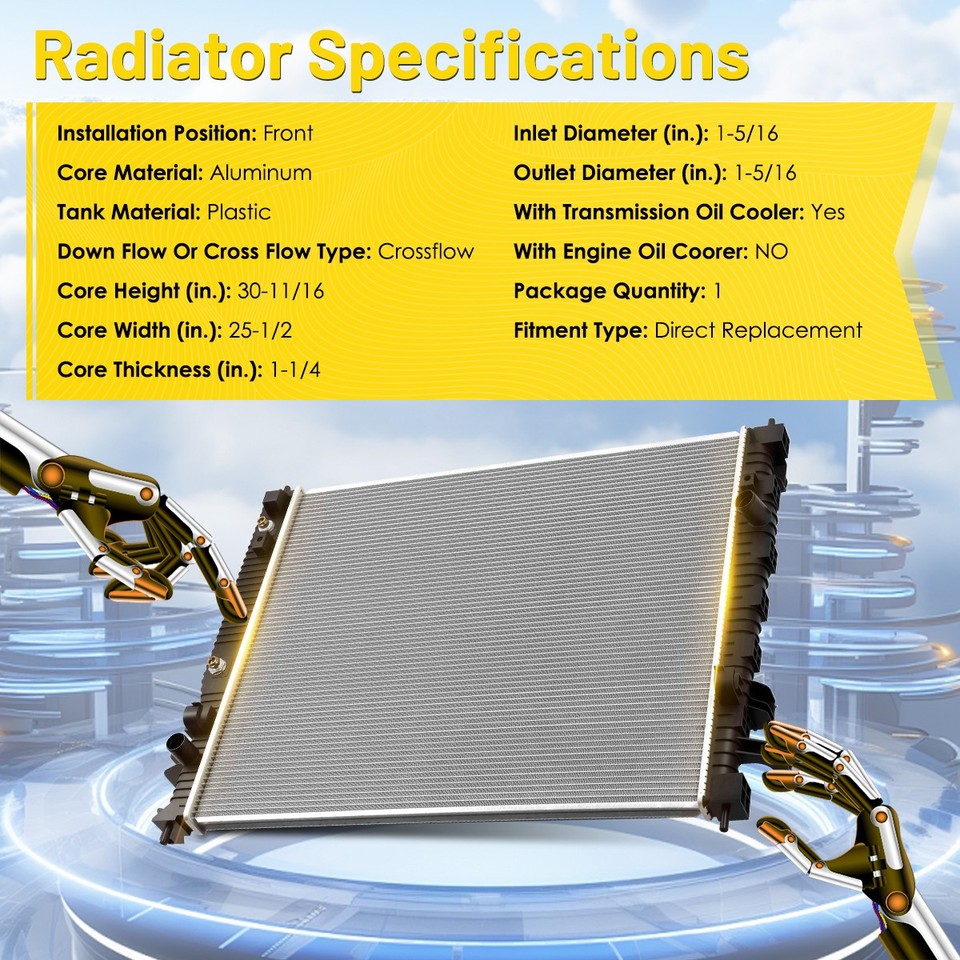 Radiator Specifications

Installation Position: Front
Core Material: Aluminum
Tank Material: Plastic
Down Flow Or Cross Flow Type: Crossflow
Core Height (in.): 30-11/16
Core Width (in.): 25-1/2
Core Thickness (in.): 1-1/4

Inlet Diameter (in.): 1-5/16
Outlet Diameter (in.): 1-5/16
With Transmission Oil Cooler: Yes
With Engine Oil Coorer: NO
Package Quantity: 1
Fitment Type: Direct Replacement